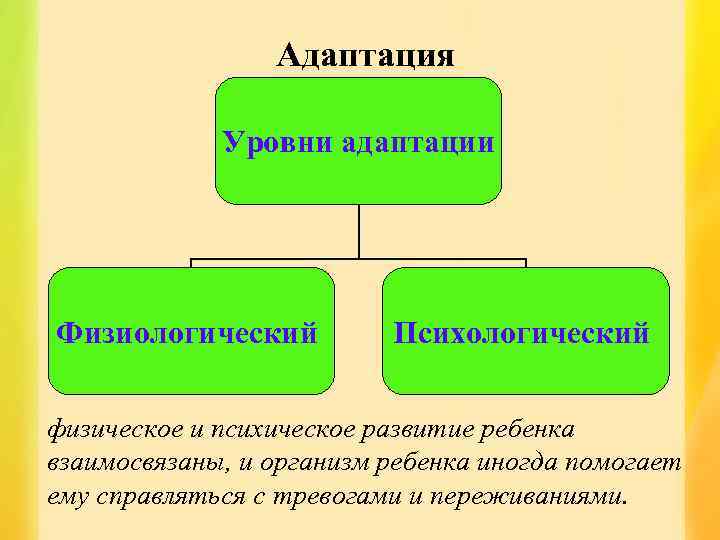 Адаптация

Уровни адаптации

Физиологический

Психологический

физическое и психическое развитие ребенка взаимосвязаны, и организм ребенка иногда помогает ему справляться с тревогами и переживаниями.